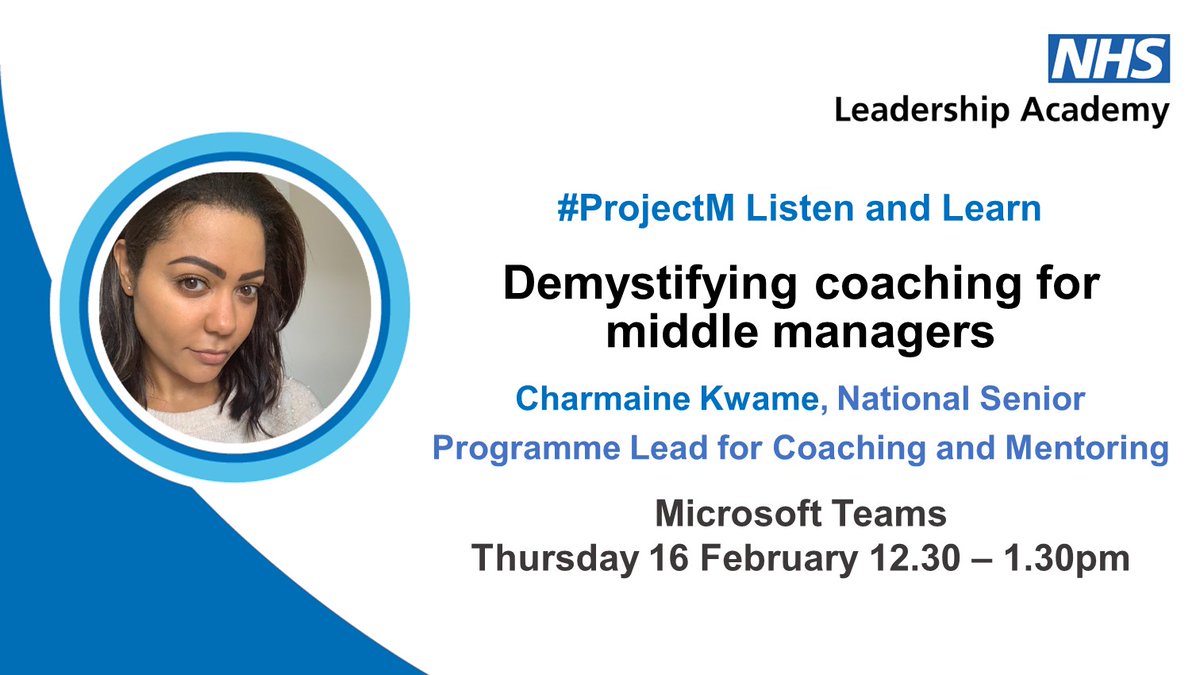 NHS
Leadership Academy

#ProjectM Listen and Learn

Demystifying coaching for middle managers

Charmaine Kwame, National Senior Programme Lead for Coaching and Mentoring

Microsoft Teams
Thursday 16 February 12.30 – 1.30pm